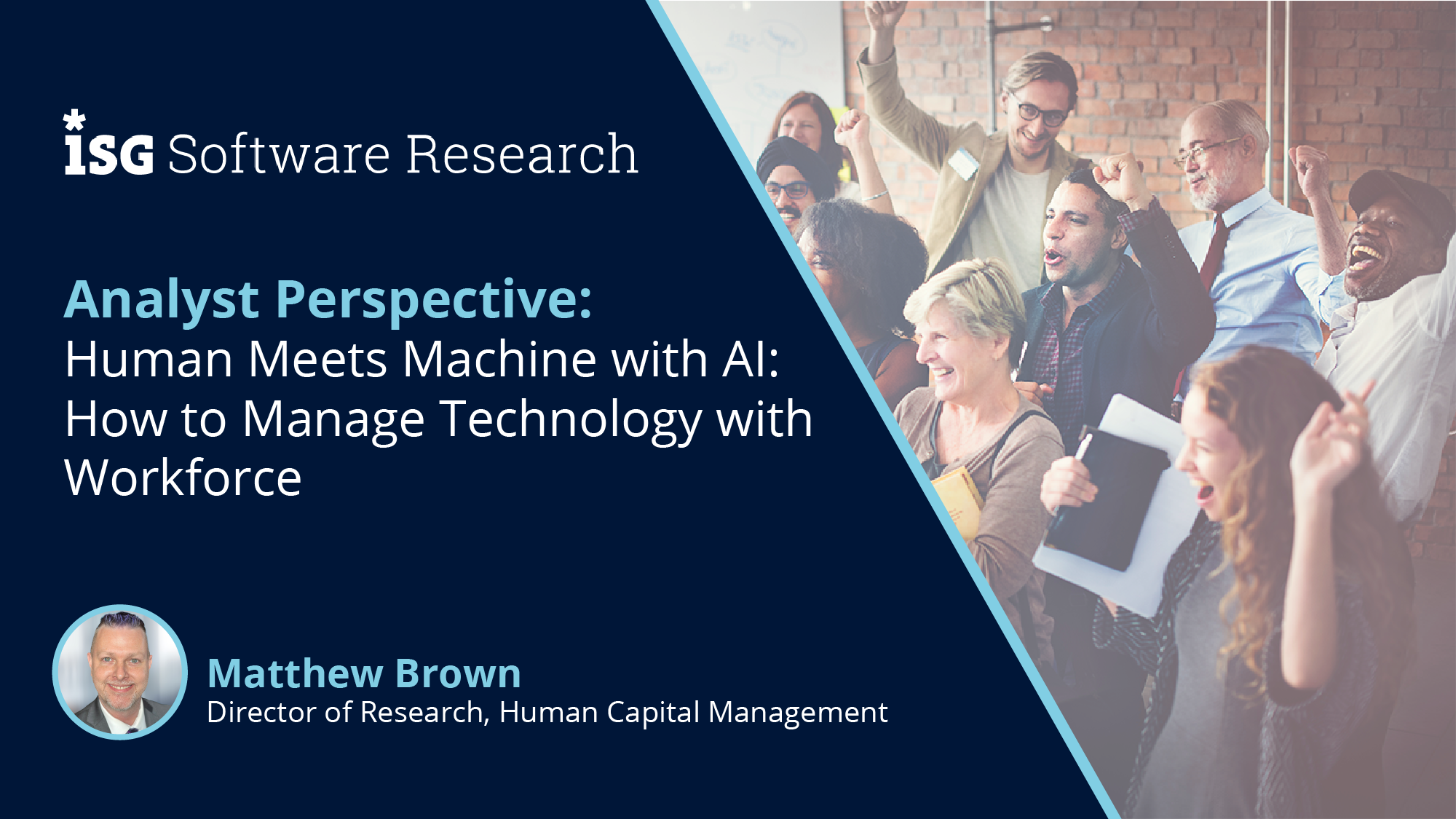 ISG Software Research

Analyst Perspective:
Human Meets Machine with AI: How to Manage Technology with Workforce

Matthew Brown
Director of Research, Human Capital Management